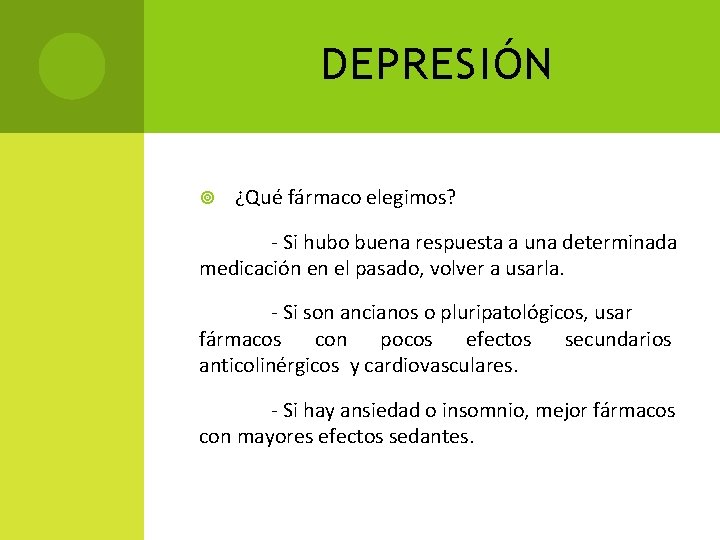 DEPRESIÓN

¿Qué fármaco elegimos?

- Si hubo buena respuesta a una determinada medicación en el pasado, volver a usarla.

- Si son ancianos o pluripatológicos, usar fármacos con pocos efectos secundarios anticolinérgicos y cardiovasculares.

- Si hay ansiedad o insomnio, mejor fármacos con mayores efectos sedantes.